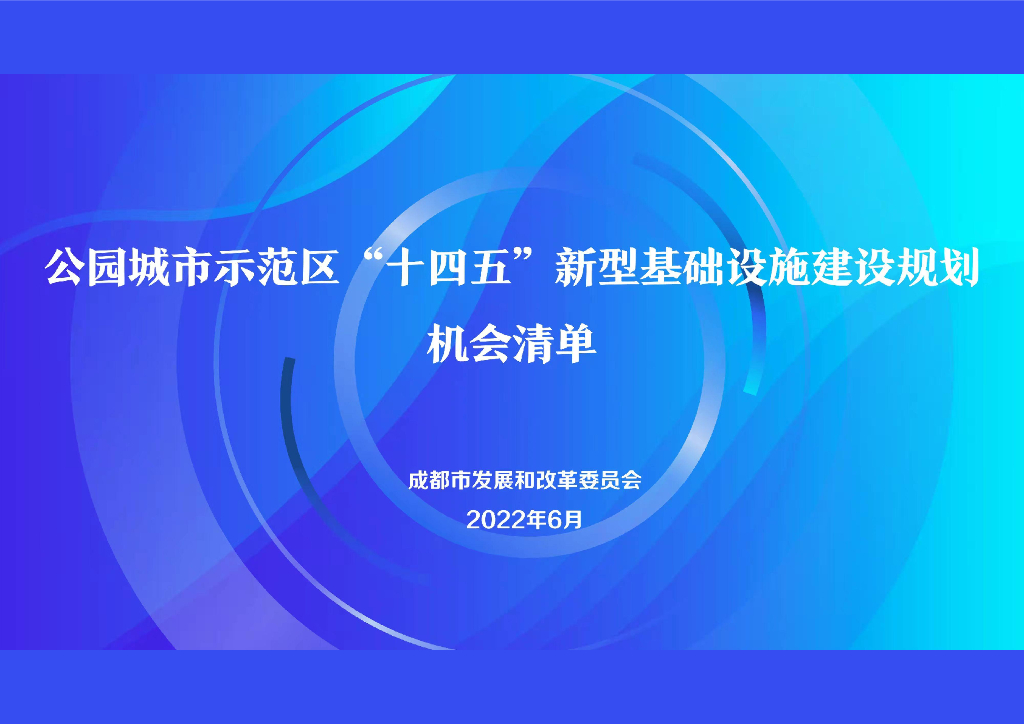 公园城市示范区“十四五”新型基础设施建设规划

机会清单

成都市发展和改革委员会

2022年6月